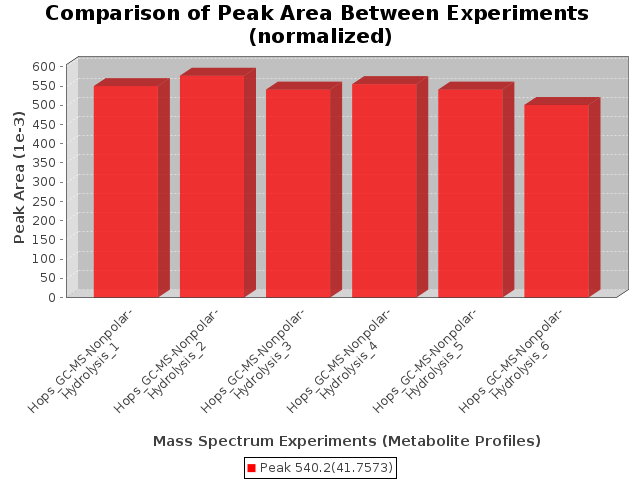 Comparison of Peak Area Between Experiments (normalized)

Peak Area (1e-3)

600
550
500
450
400
350
300
250
200
150
100
50
0

Hops_GC-MS-Nonpolar-Hydrolysis_1
Hops_GC-MS-Nonpolar-Hydrolysis_2
Hops_GC-MS-Nonpolar-Hydrolysis_3
Hops_GC-MS-Nonpolar-Hydrolysis_4
Hops_GC-MS-Nonpolar-Hydrolysis_5
Hops_GC-MS-Nonpolar-Hydrolysis_6

Mass Spectrum Experiments (Metabolite Profiles)

Peak 540.2(41.7573)